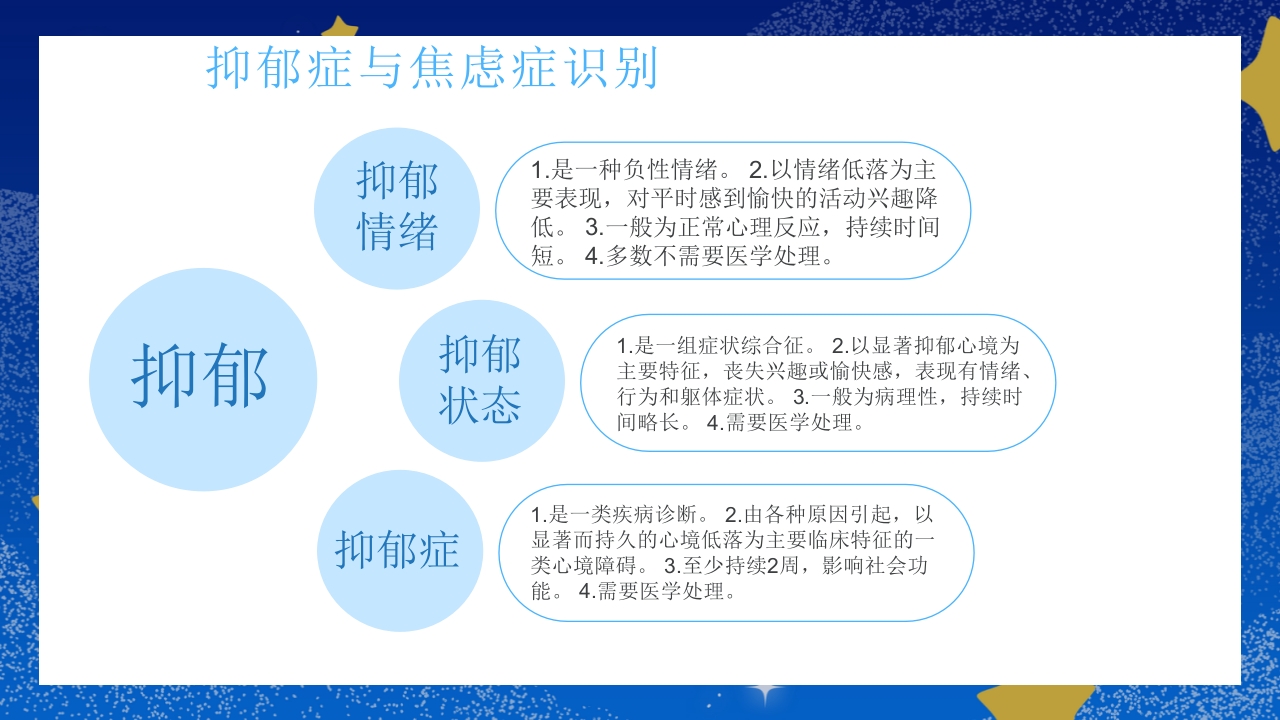 抑郁症与焦虑症识别

抑郁

抑郁情绪

1.是一种负性情绪。 2.以情绪低落为主要表现，对平时感到愉快的活动兴趣降低。 3.一般为正常心理反应，持续时间短。 4.多数不需要医学处理。

抑郁状态

1.是一组症状综合征。 2.以显著抑郁心境为主要特征，丧失兴趣或愉快感，表现有情绪、行为和躯体症状。 3.一般为病理性，持续时间略长。 4.需要医学处理。

抑郁症

1.是一类疾病诊断。 2.由各种原因引起，以显著而持久的心境低落为主要临床特征的一类心境障碍。 3.至少持续2周，影响社会功能。 4.需要医学处理。